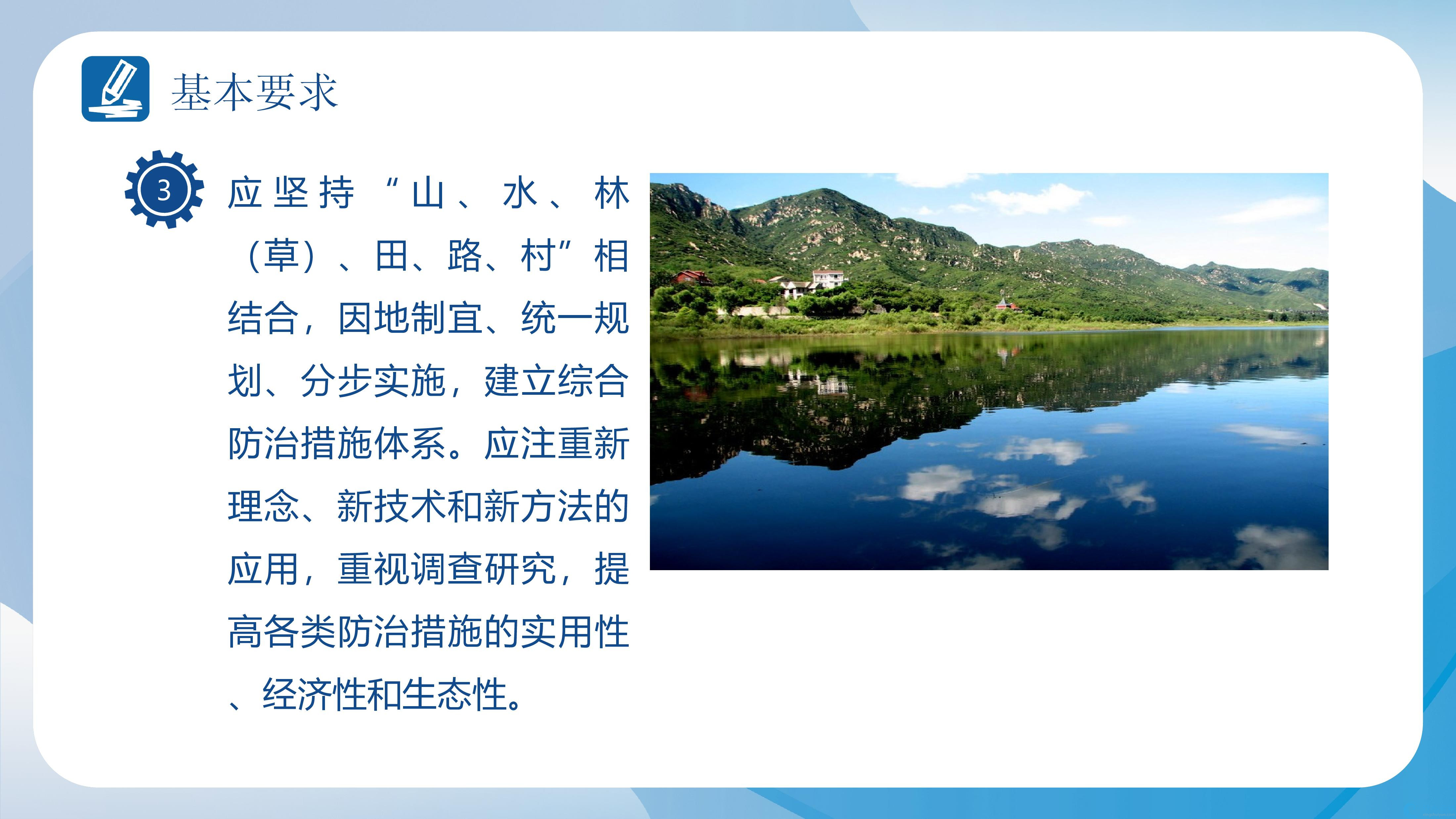 基本要求

3

应坚持“山、水、林（草）、田、路、村”相结合，因地制宜、统一规划、分步实施，建立综合防治措施体系。应注重新理念、新技术和新方法的应用，重视调查研究，提高各类防治措施的实用性、经济性和生态性。